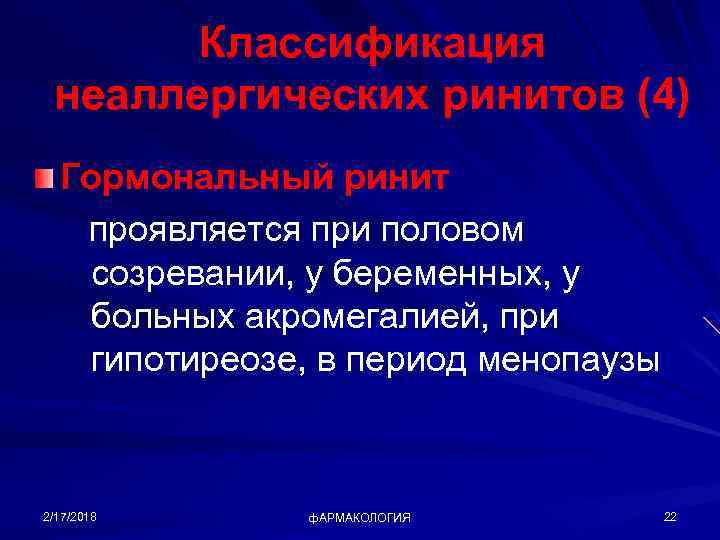 Классификация неаллергических ринитов (4)

Гормональный ринит

проявляется при половом созревании, у беременных, у больных акромегалией, при гипотиреозе, в период менопаузы

2/17/2018

фАРМАКОЛОГИЯ

22